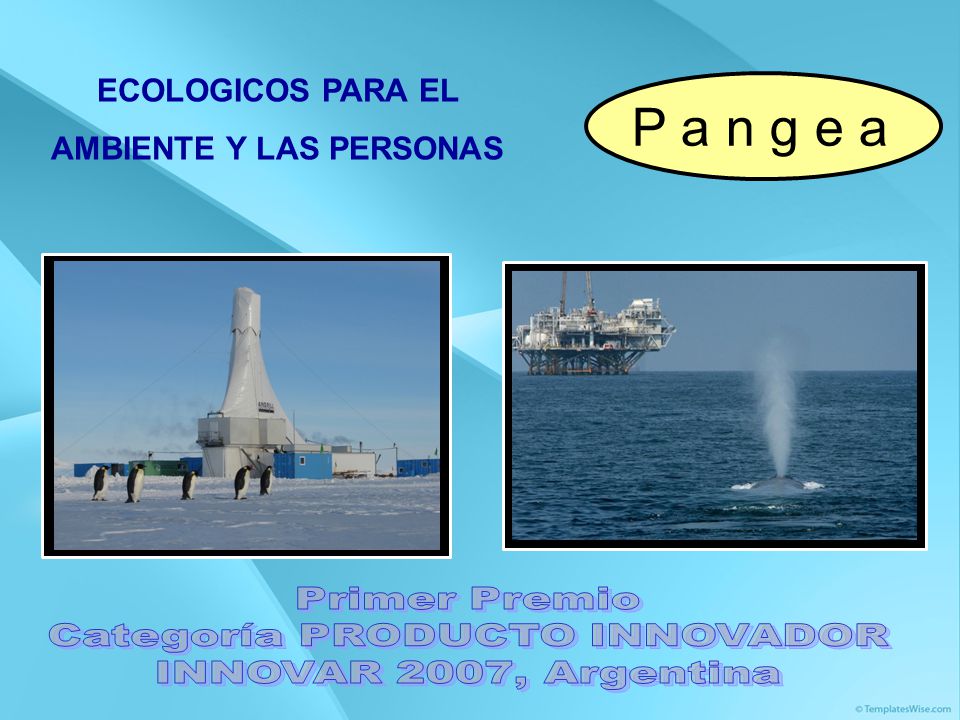 ECOLOGICOS PARA EL
AMBIENTE Y LAS PERSONAS

P a n g e a

Primer Premio
Categoría PRODUCTO INNOVADOR
INNOVAR 2007, Argentina

© TemplatesWise.com